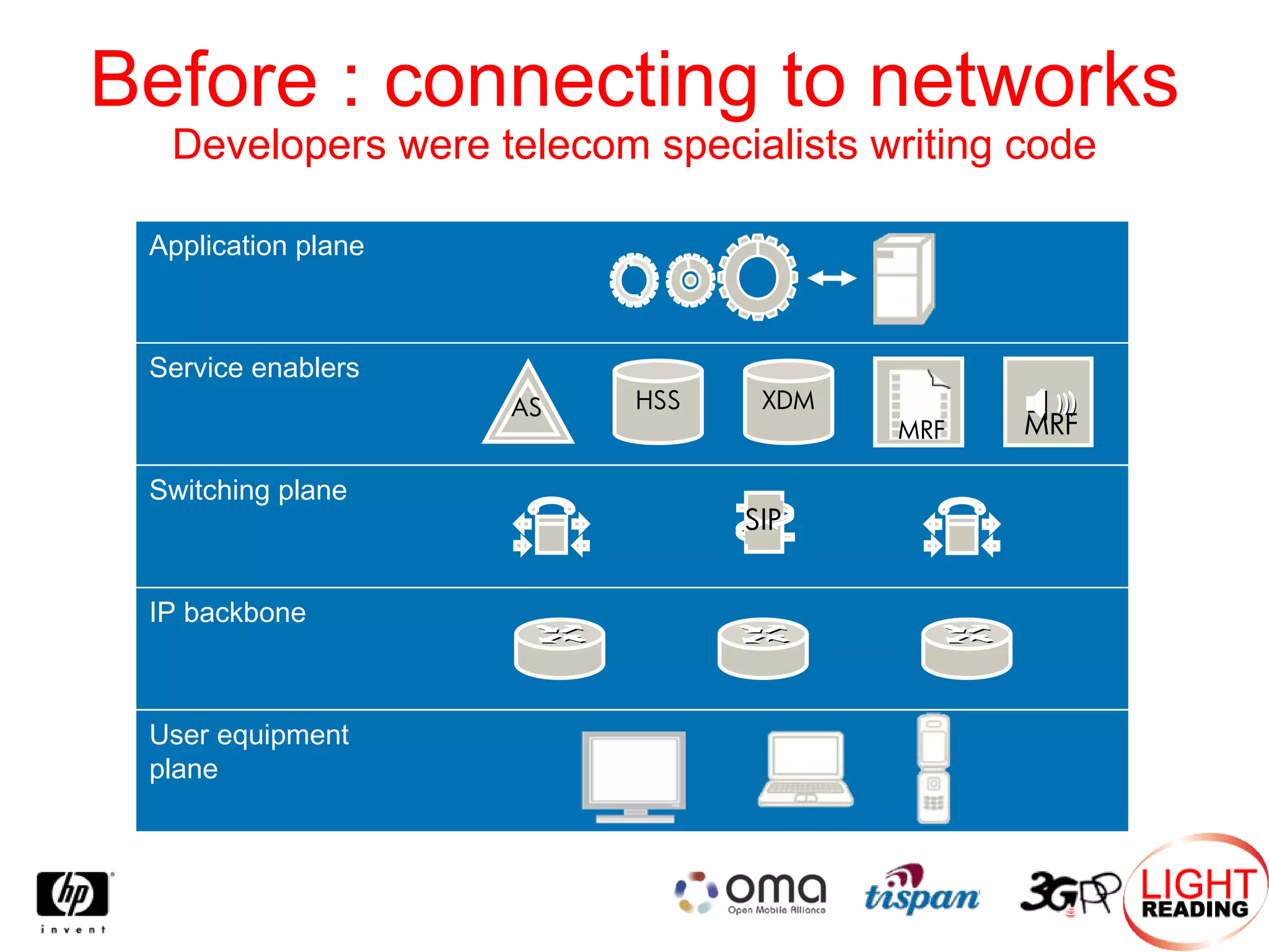 Before : connecting to networks
Developers were telecom specialists writing code

Application plane

Service enablers

AS HSS XDM MRF MRF

Switching plane

SIP

IP backbone

User equipment plane

hp invent

oma Open Mobile Alliance

tispan

3GPP

LIGHT READING